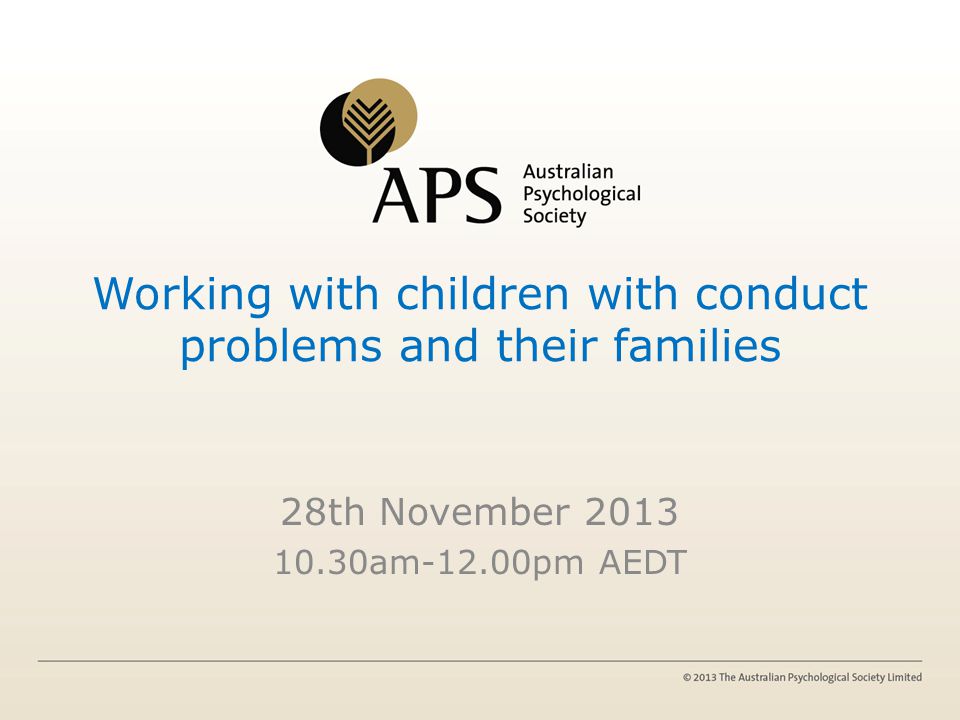 APS Australian Psychological Society

Working with children with conduct problems and their families

28th November 2013
10.30am-12.00pm AEDT

© 2013 The Australian Psychological Society Limited